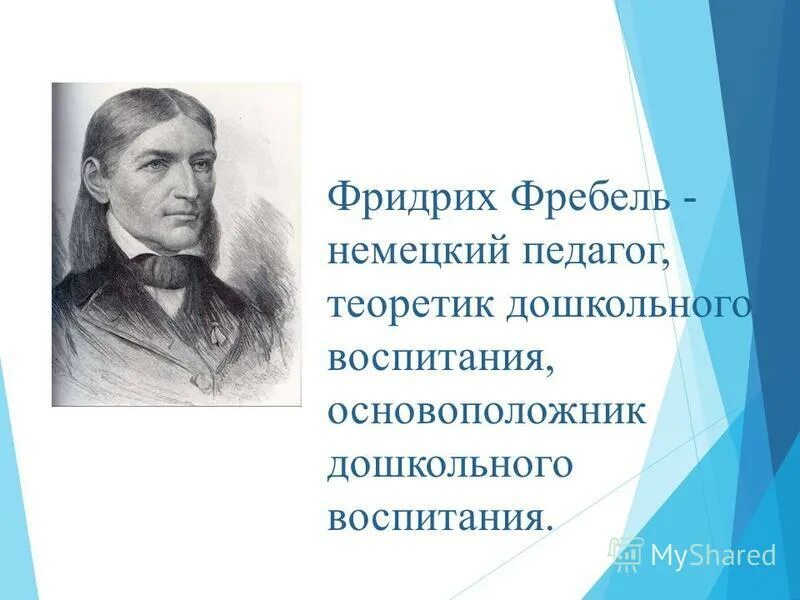 Фридрих Фребель - немецкий педагог, теоретик дошкольного воспитания, основоположник дошкольного воспитания.

MyShared